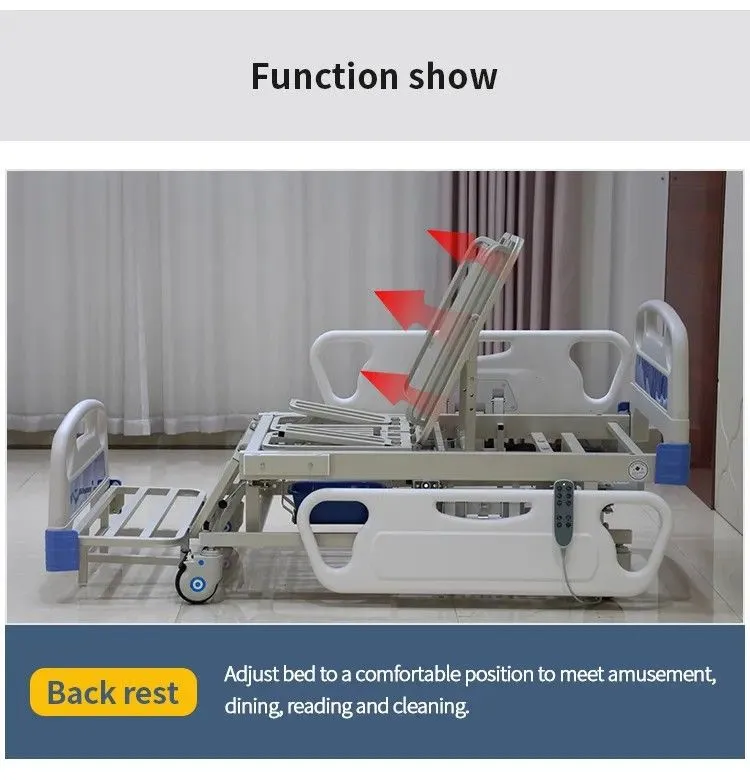 Function show

Back rest

Adjust bed to a comfortable position to meet amusement, dining, reading and cleaning.